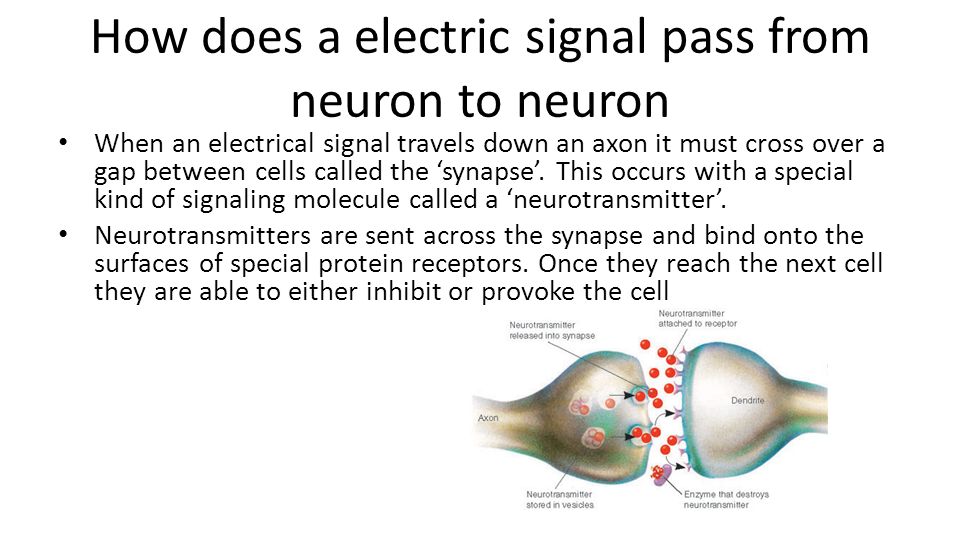 How does a electric signal pass from neuron to neuron

• When an electrical signal travels down an axon it must cross over a gap between cells called the ‘synapse’. This occurs with a special kind of signaling molecule called a ‘neurotransmitter’.

• Neurotransmitters are sent across the synapse and bind onto the surfaces of special protein receptors. Once they reach the next cell they are able to either inhibit or provoke the cell

Neurotransmitter released into synapse

Neurotransmitter attached to receptor

Axon

Dendrite

Neurotransmitter stored in vesicles

Enzyme that destroys neurotransmitter